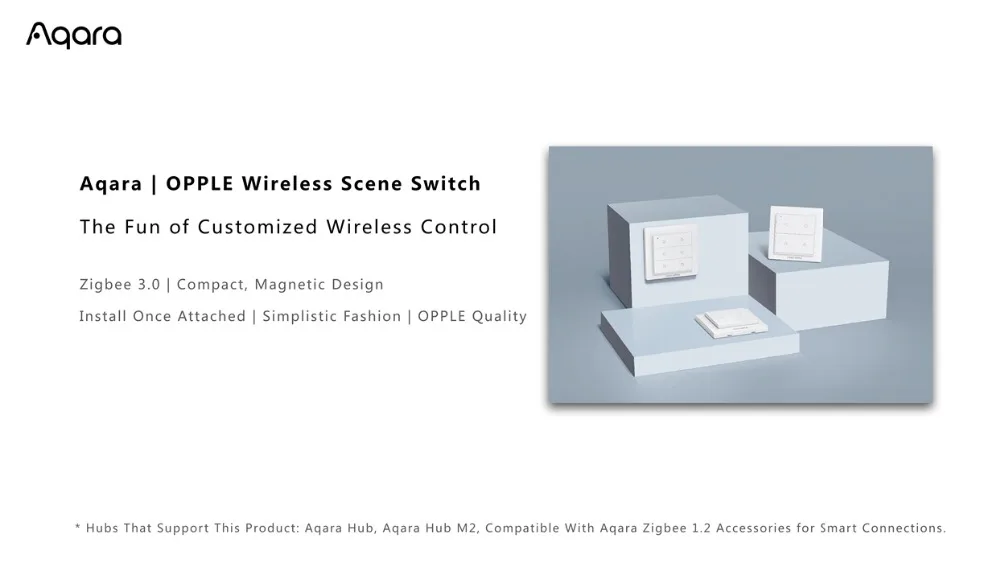 Aqara

Aqara | OPPLE Wireless Scene Switch

The Fun of Customized Wireless Control

Zigbee 3.0 | Compact, Magnetic Design

Install Once Attached | Simplistic Fashion | OPPLE Quality

* Hubs That Support This Product: Aqara Hub, Aqara Hub M2, Compatible With Aqara Zigbee 1.2 Accessories for Smart Connections.